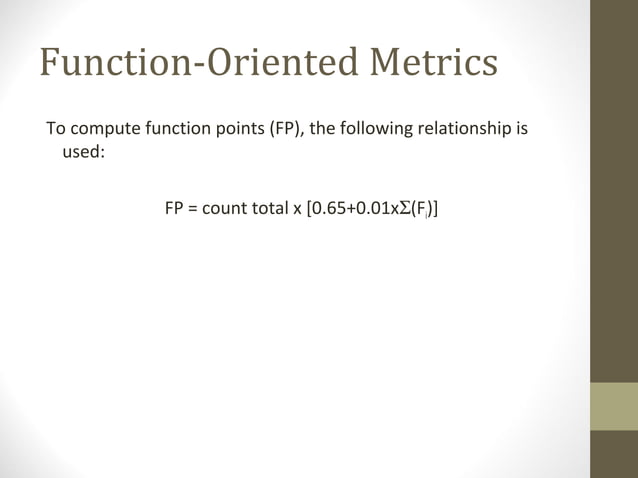 Function-Oriented Metrics

To compute function points (FP), the following relationship is used:

FP = count total x [0.65+0.01x$\Sigma(F_i)$]